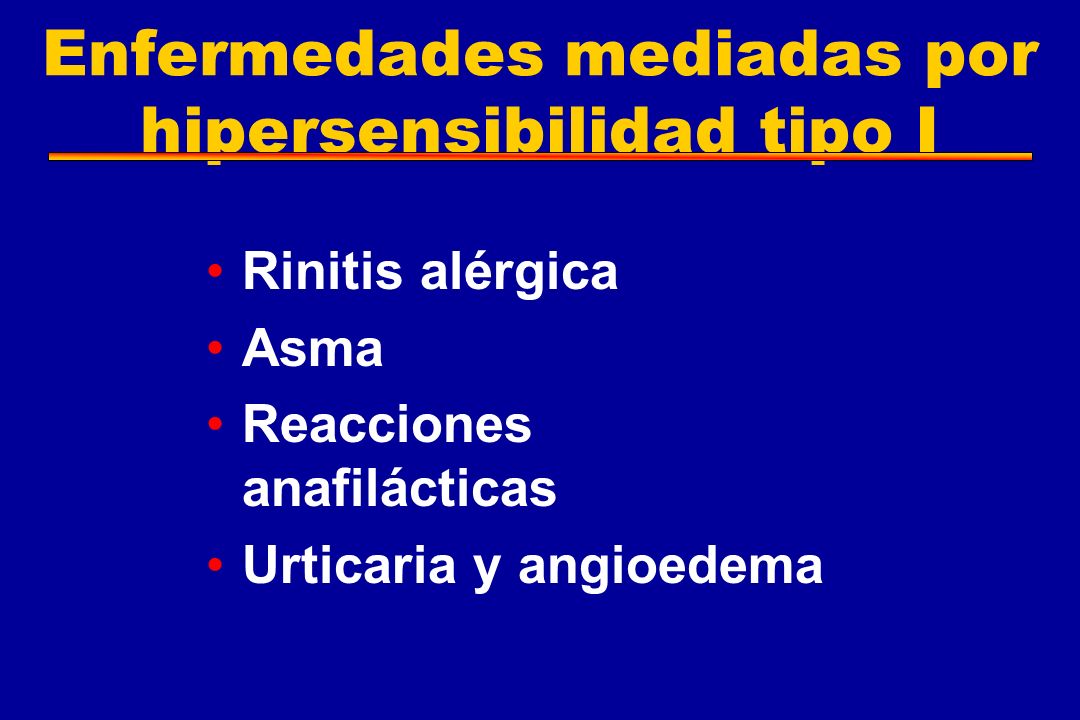 Enfermedades mediadas por hipersensibilidad tipo I

• Rinitis alérgica
• Asma
• Reacciones anafilácticas
• Urticaria y angioedema